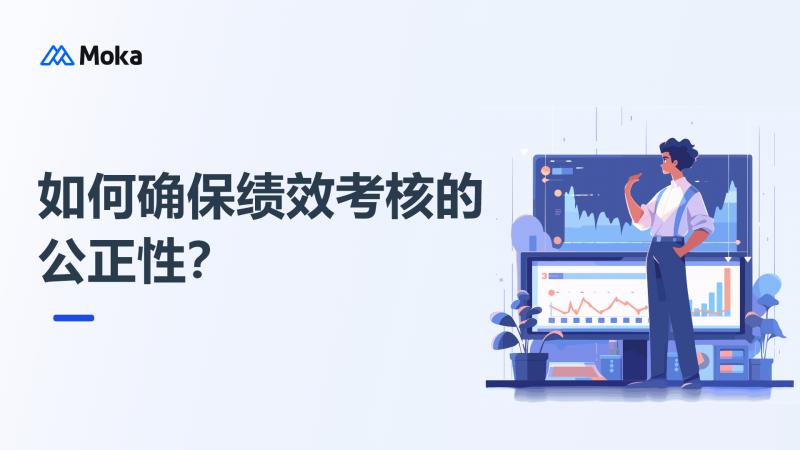 Moka

如何确保绩效考核的公正性?